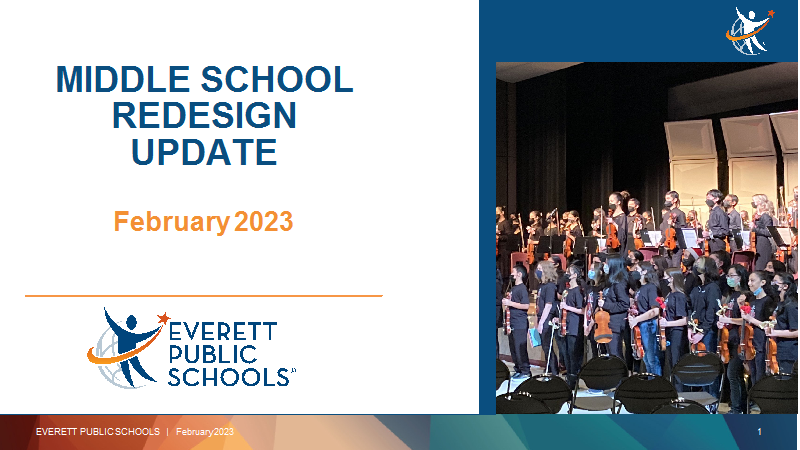 MIDDLE SCHOOL REDESIGN UPDATE

February 2023

EVERETT PUBLIC SCHOOLS

EVERETT PUBLIC SCHOOLS | February2023

1